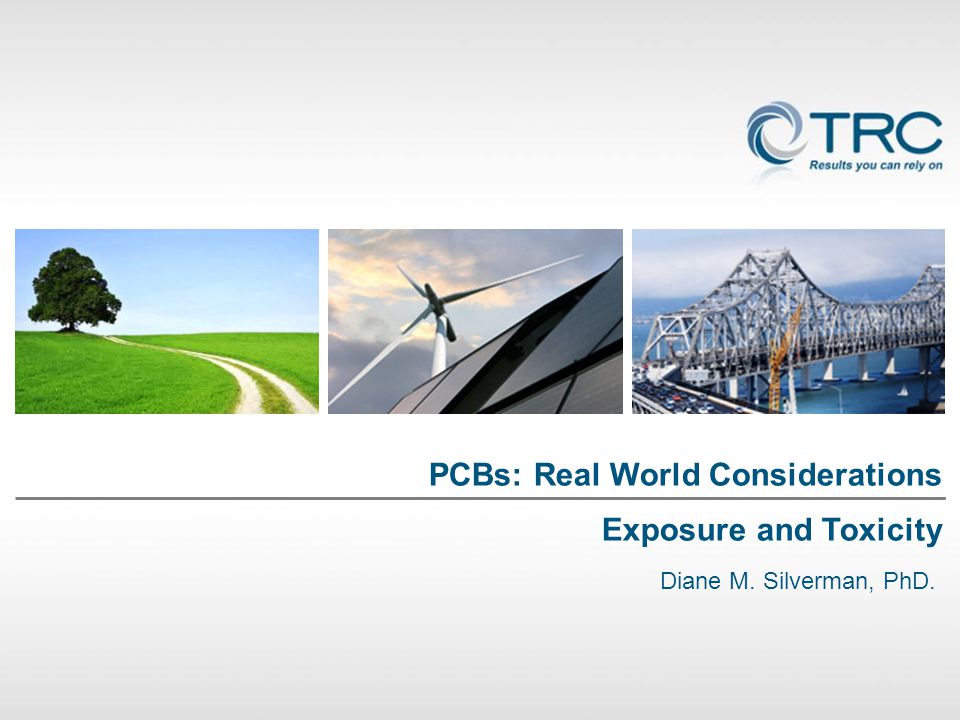 TRC
Results you can rely on

PCBs: Real World Considerations

Exposure and Toxicity

Diane M. Silverman, PhD.